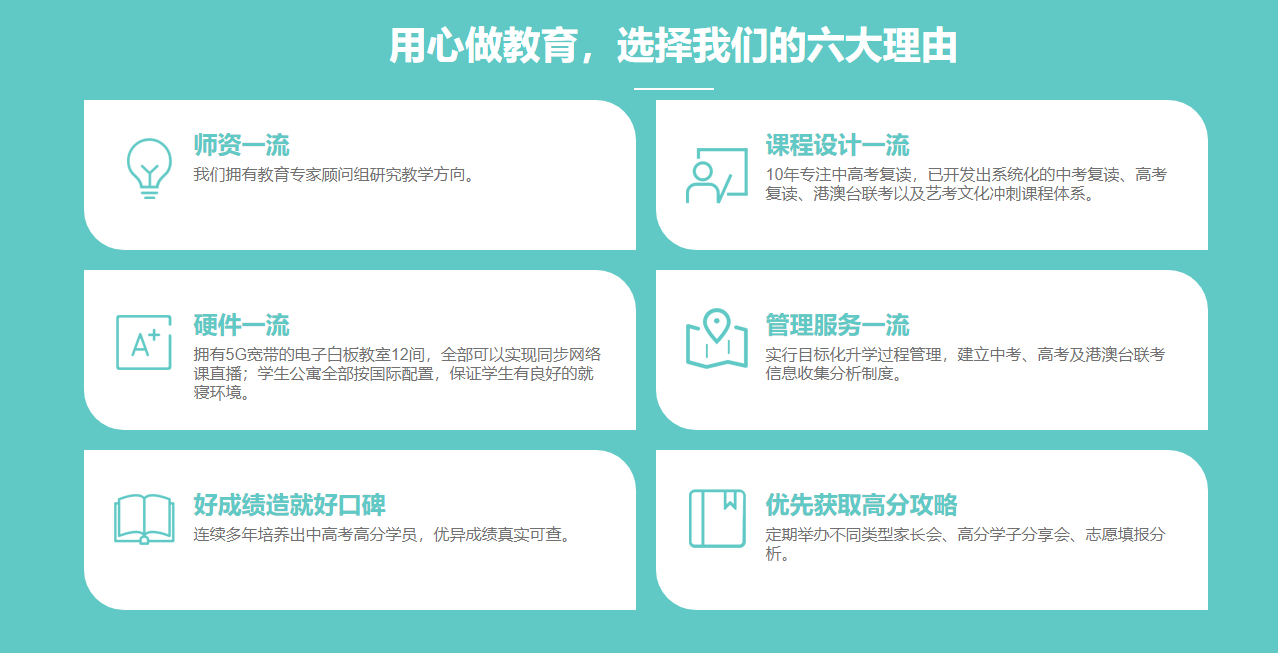 用心做教育，选择我们的六大理由

师资一流
我们拥有教育专家顾问组研究教学方向。

课程设计一流
10年专注中高考复读，已开发出系统化的中考复读、高考复读、港澳台联考以及艺考文化冲刺课程体系。

A+

硬件一流
拥有5G宽带的电子白板教室12间，全部可以实现同步网络课直播；学生公寓全部按国际配置，保证学生有良好的就寝环境。

管理服务一流
实行目标化升学过程管理，建立中考、高考及港澳台联考信息收集分析制度。

好成绩造就好口碑
连续多年培养出中高考高分学员，优异成绩真实可查。

优先获取高分攻略
定期举办不同类型家长会、高分学子分享会、志愿填报分析。